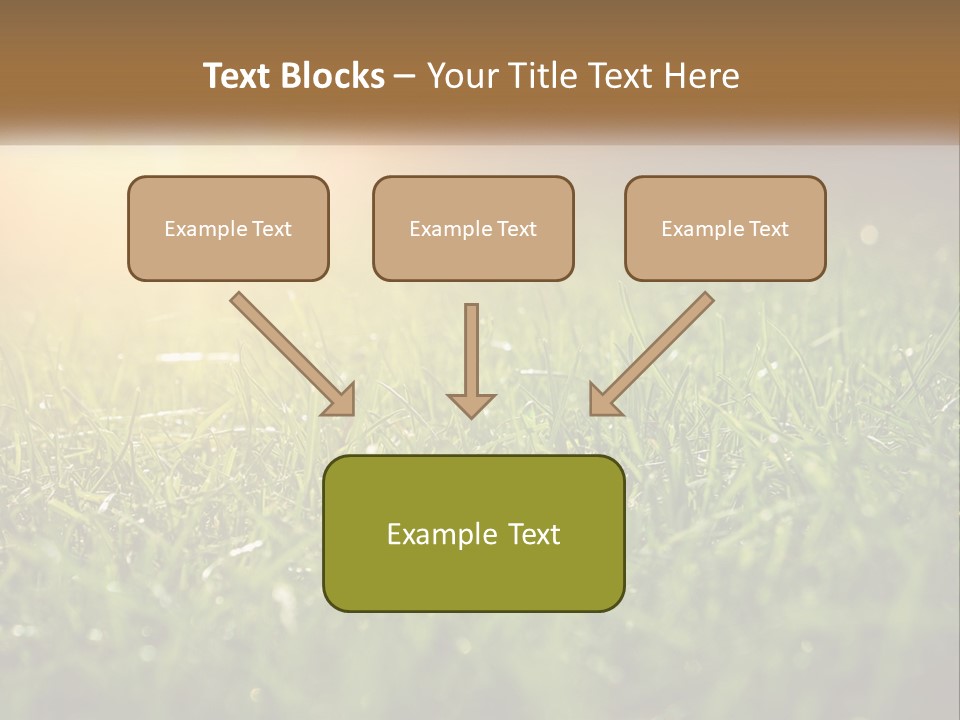 Text Blocks – Your Title Text Here

Example Text

Example Text

Example Text

Example Text